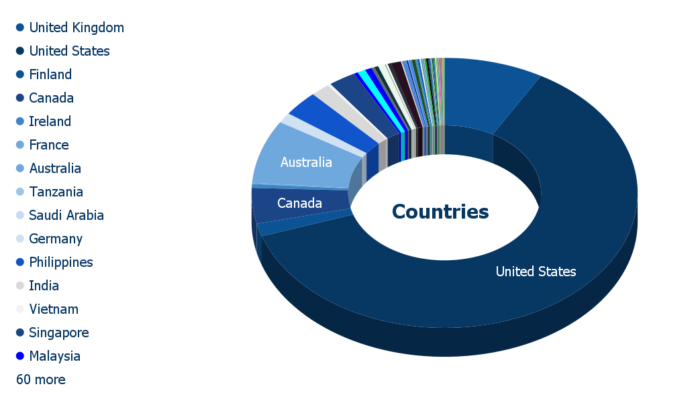 United Kingdom
United States
Finland
Canada
Ireland
France
Australia
Tanzania
Saudi Arabia
Germany
Philippines
India
Vietnam
Singapore
Malaysia
60 more

Australia
Canada
Countries
United States